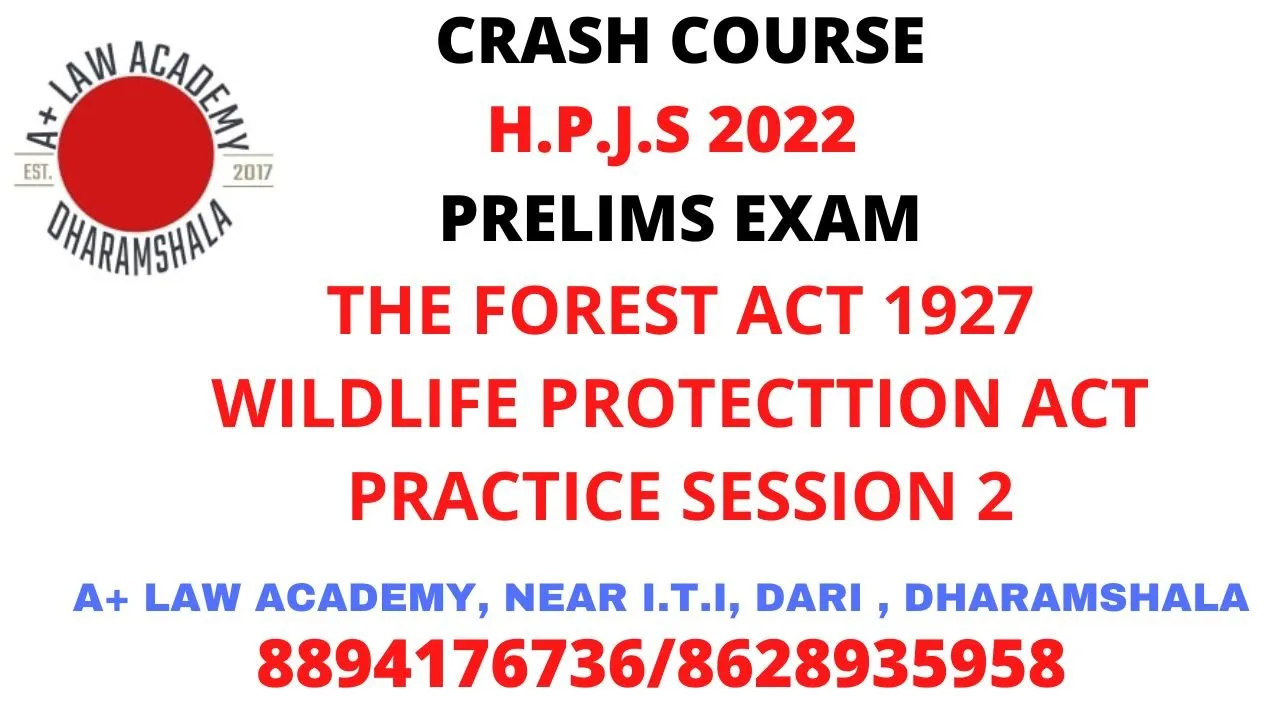 A+ LAW ACADEMY
EST. 2017
DHARAMSHALA

CRASH COURSE
H.P.J.S 2022
PRELIMS EXAM
THE FOREST ACT 1927
WILDLIFE PROTECTTION ACT
PRACTICE SESSION 2

A+ LAW ACADEMY, NEAR I.T.I, DARI , DHARAMSHALA
8894176736/8628935958